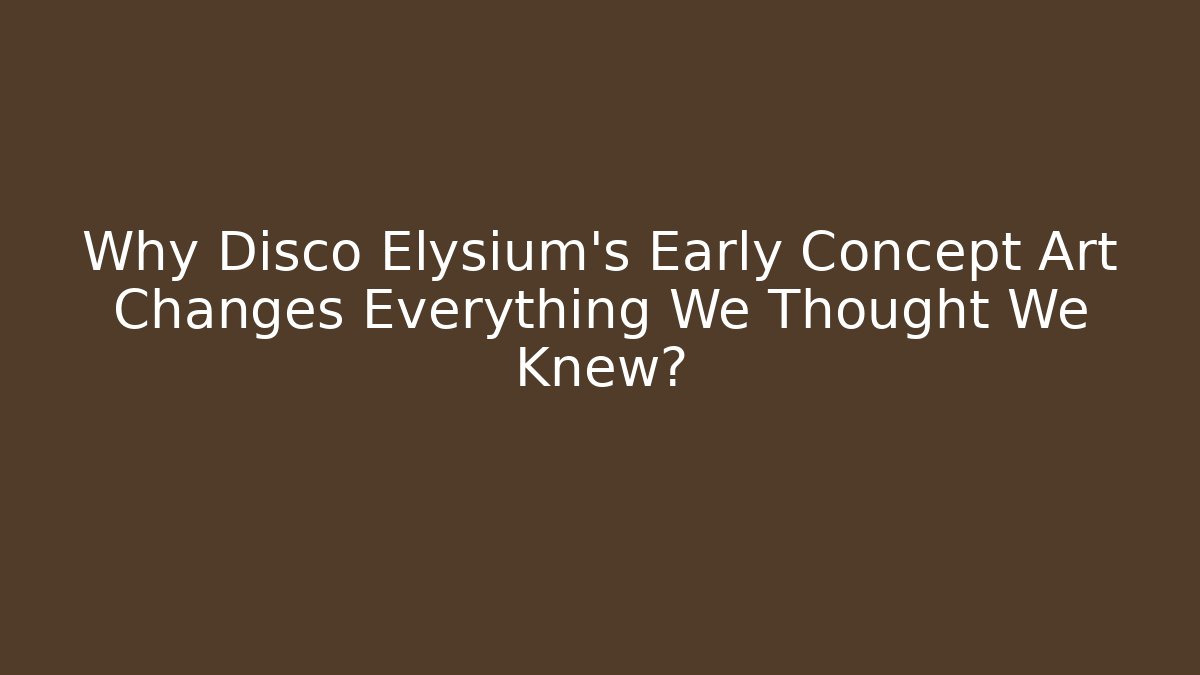 Why Disco Elysium's Early Concept Art Changes Everything We Thought We Knew?